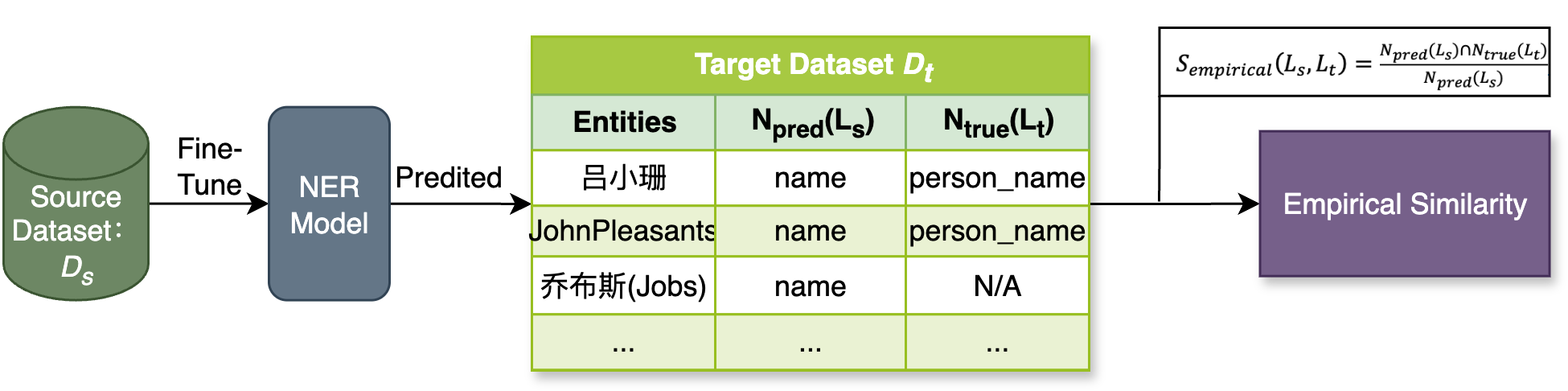 Source Dataset: $D_s$

Fine-Tune

NER Model

Predited

Target Dataset $D_t$

| Entities | $N_{pred}(L_s)$ | $N_{true}(L_t)$ |
|---|---|---|
| 吕小珊 | name | person_name |
| JohnPleasants | name | person_name |
| 乔布斯(Jobs) | name | N/A |
| ... | ... | ... |

$S_{empirical}(L_s, L_t) = \frac{N_{pred}(L_s) \cap N_{true}(L_t)}{N_{pred}(L_s)}$

Empirical Similarity